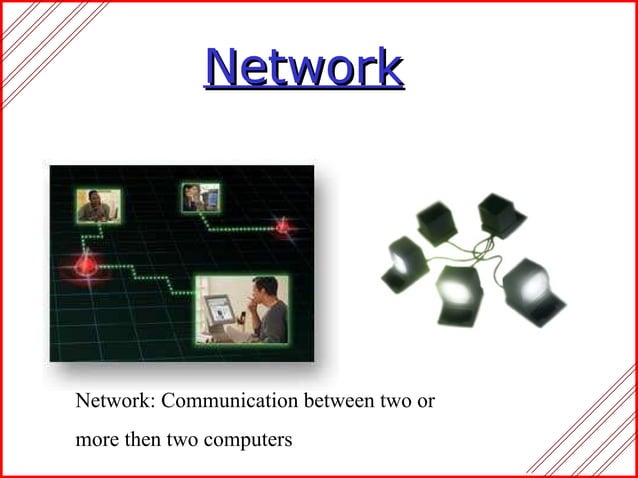 Network

Network: Communication between two or more then two computers